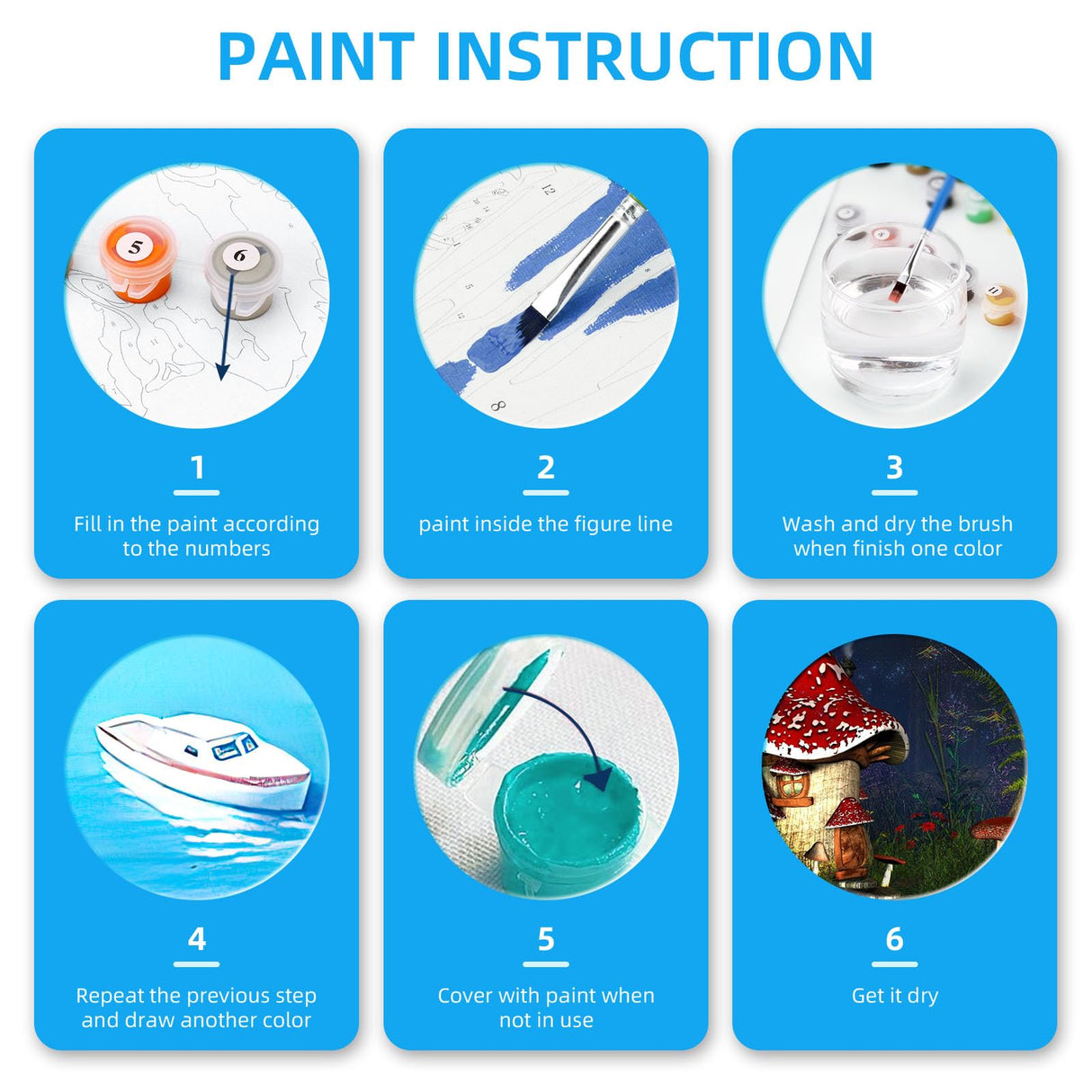 PAINT INSTRUCTION

5
6

1
Fill in the paint according to the numbers

12
8

2
paint inside the figure line

3
Wash and dry the brush when finish one color

4
Repeat the previous step and draw another color

5
Cover with paint when not in use

6
Get it dry